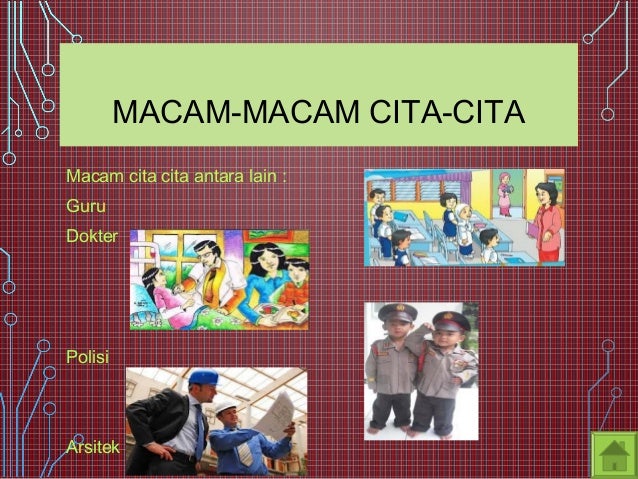 MACAM-MACAM CITA-CITA

Macam cita cita antara lain :

Guru

Dokter

Polisi

Arsitek